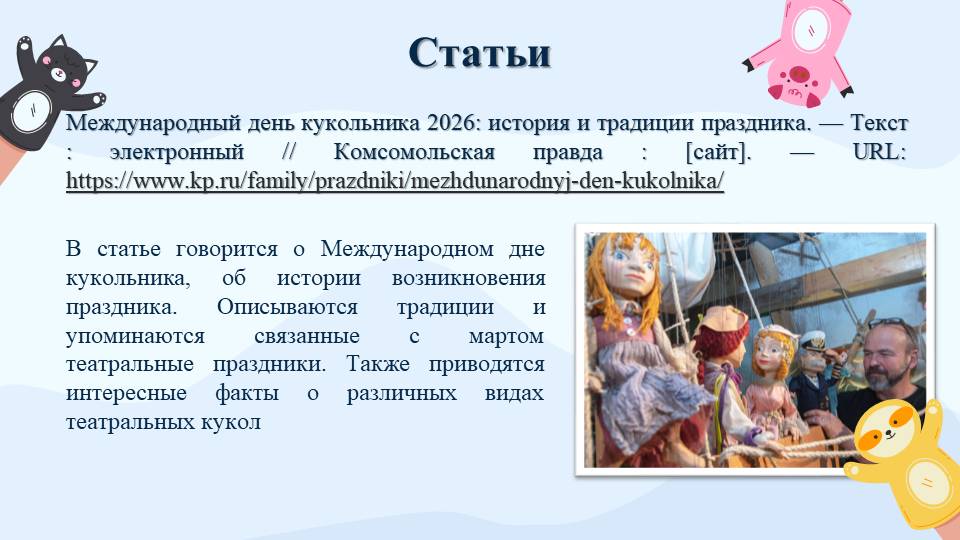 Статьи

Международный день кукольника 2026: история и традиции праздника. — Текст : электронный // Комсомольская правда : [сайт]. — URL: https://www.kp.ru/family/prazdniki/mezhdunarodnyj-den-kukolnika/

В статье говорится о Международном дне кукольника, об истории возникновения праздника. Описываются традиции и упоминаются связанные с мартом театральные праздники. Также приводятся интересные факты о различных видах театральных кукол